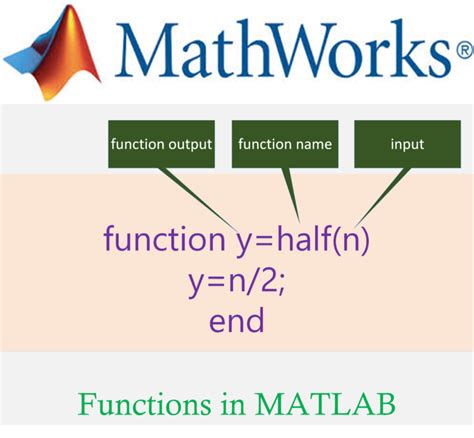 MathWorks®

function output
function name
input

function y=half(n)
y=n/2;
end

Functions in MATLAB